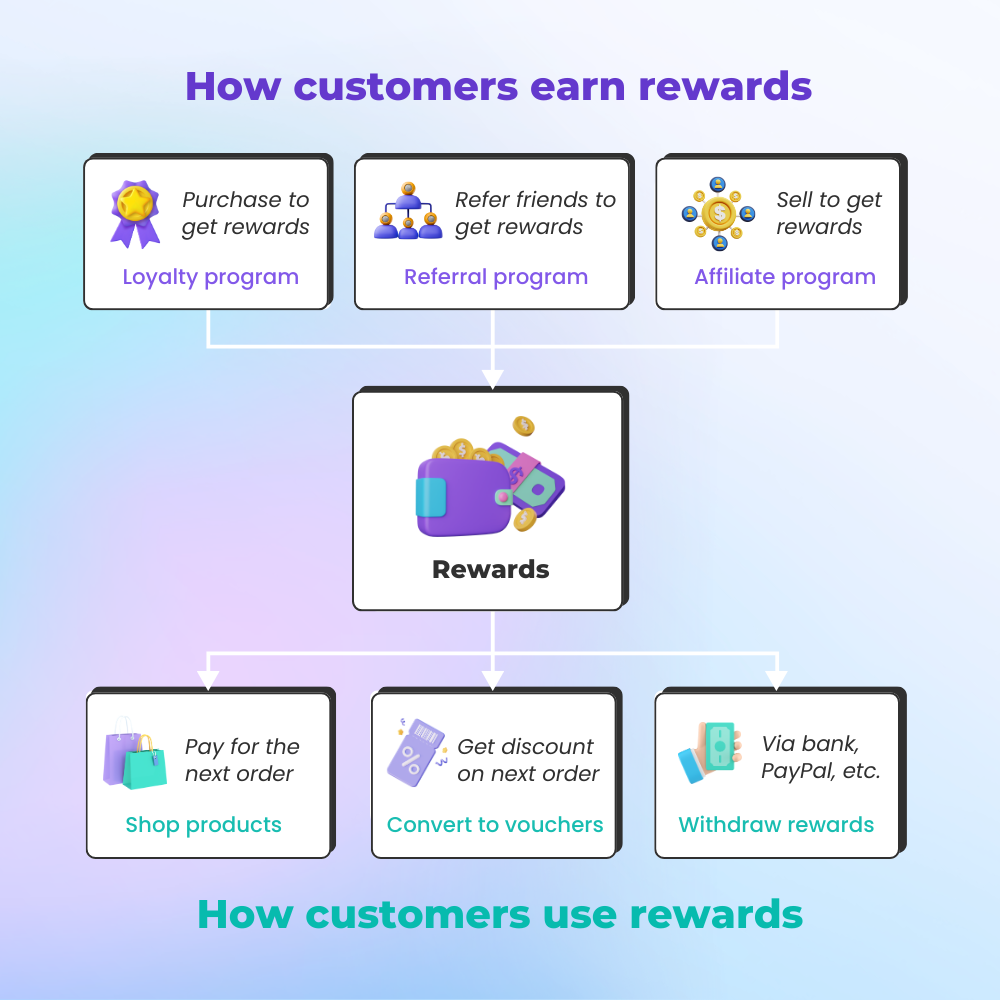 How customers earn rewards

Purchase to get rewards

Loyalty program

Refer friends to get rewards

Referral program

Sell to get rewards

Affiliate program

Rewards

Pay for the next order

Shop products

Get discount on next order

Convert to vouchers

Via bank, PayPal, etc.

Withdraw rewards

How customers use rewards